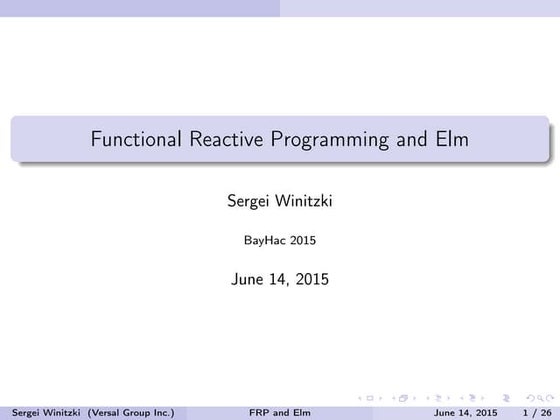 Functional Reactive Programming and Elm

Sergei Winitzki

BayHac 2015

June 14, 2015

Sergei Winitzki (Versal Group Inc.) FRP and Elm June 14, 2015 1 / 26